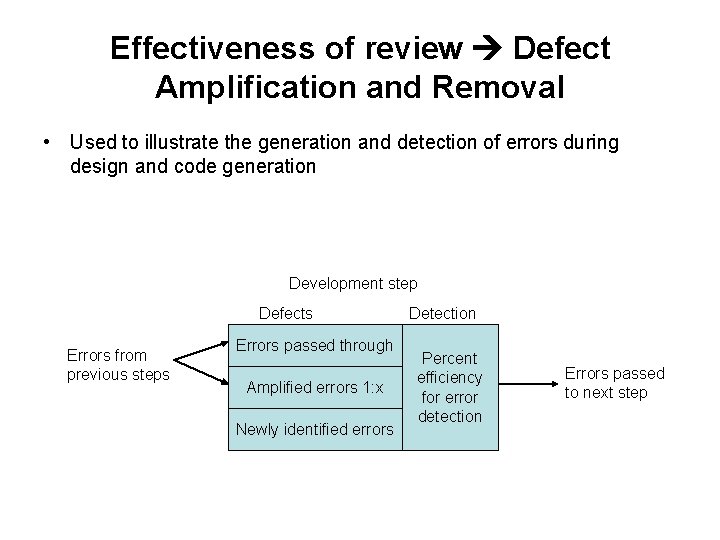 Effectiveness of review → Defect Amplification and Removal

• Used to illustrate the generation and detection of errors during design and code generation

Development step

Defects

Detection

Errors from previous steps

Errors passed through

Amplified errors 1:x

Newly identified errors

Percent efficiency for error detection

Errors passed to next step